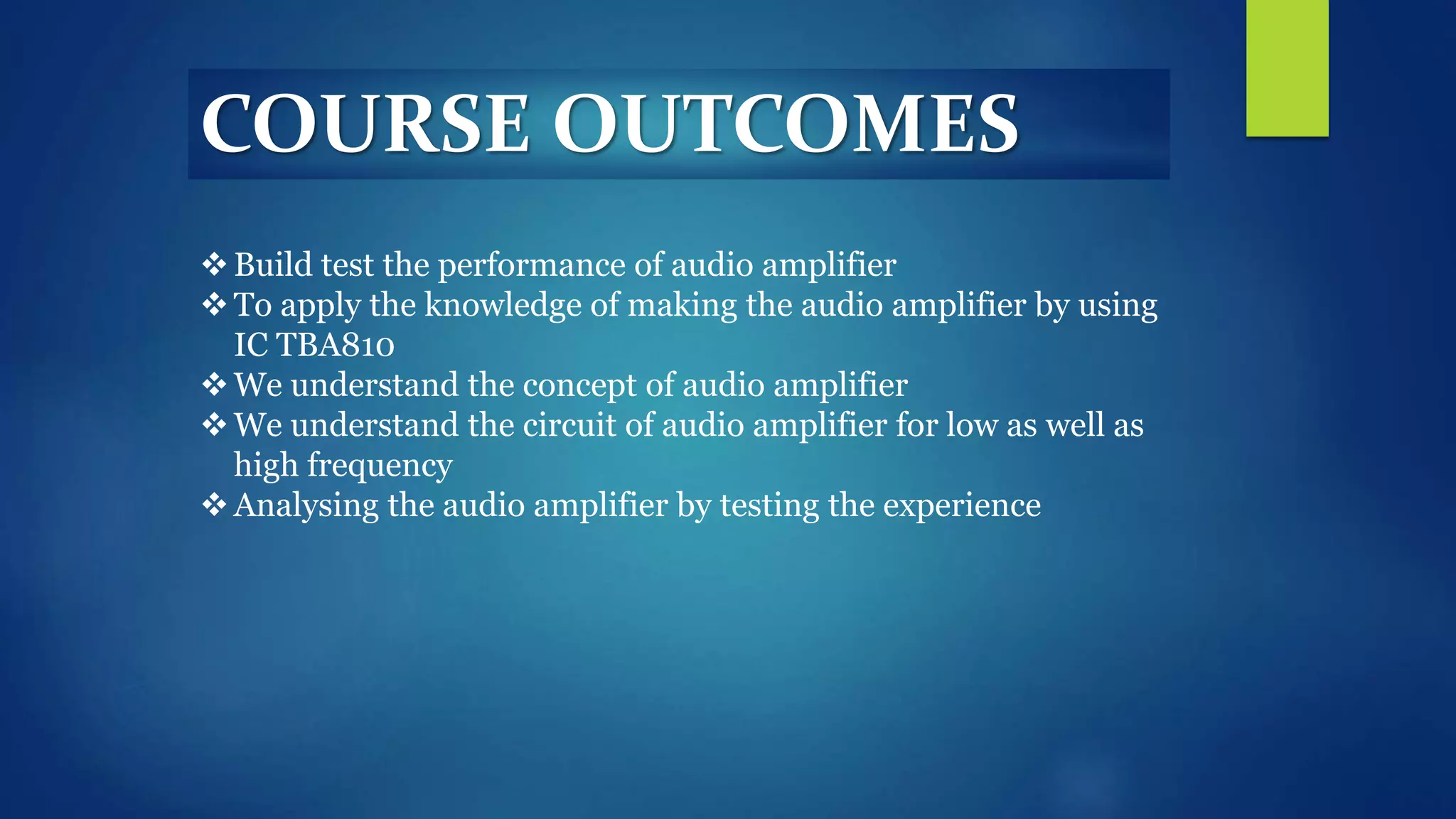 COURSE OUTCOMES

❖ Build test the performance of audio amplifier
❖ To apply the knowledge of making the audio amplifier by using IC TBA810
❖ We understand the concept of audio amplifier
❖ We understand the circuit of audio amplifier for low as well as high frequency
❖ Analysing the audio amplifier by testing the experience